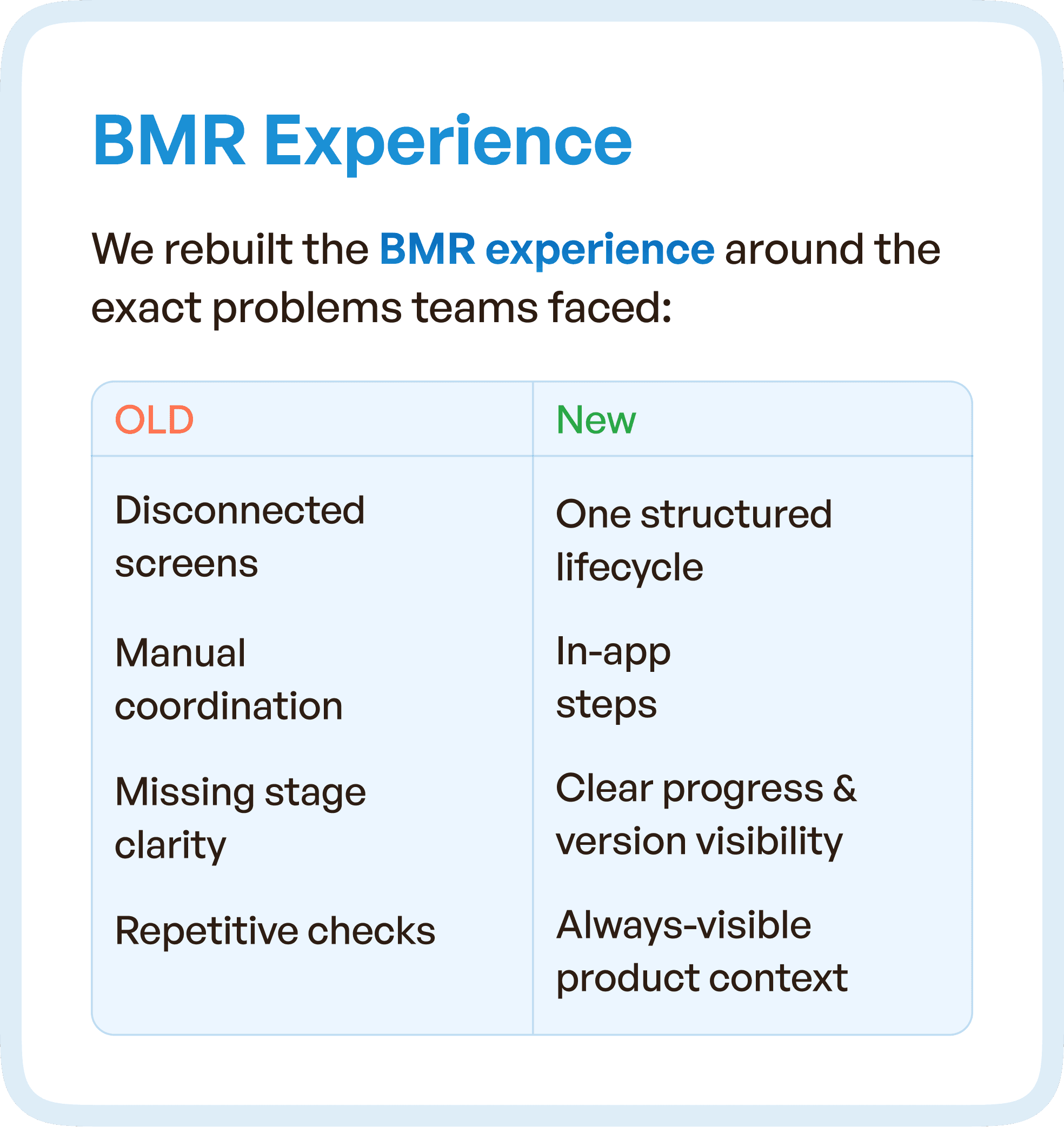 BMR Experience

We rebuilt the BMR experience around the exact problems teams faced:

| OLD | New |
|---|---|
| Disconnected screens | One structured lifecycle |
| Manual coordination | In-app steps |
| Missing stage clarity | Clear progress & version visibility |
| Repetitive checks | Always-visible product context |